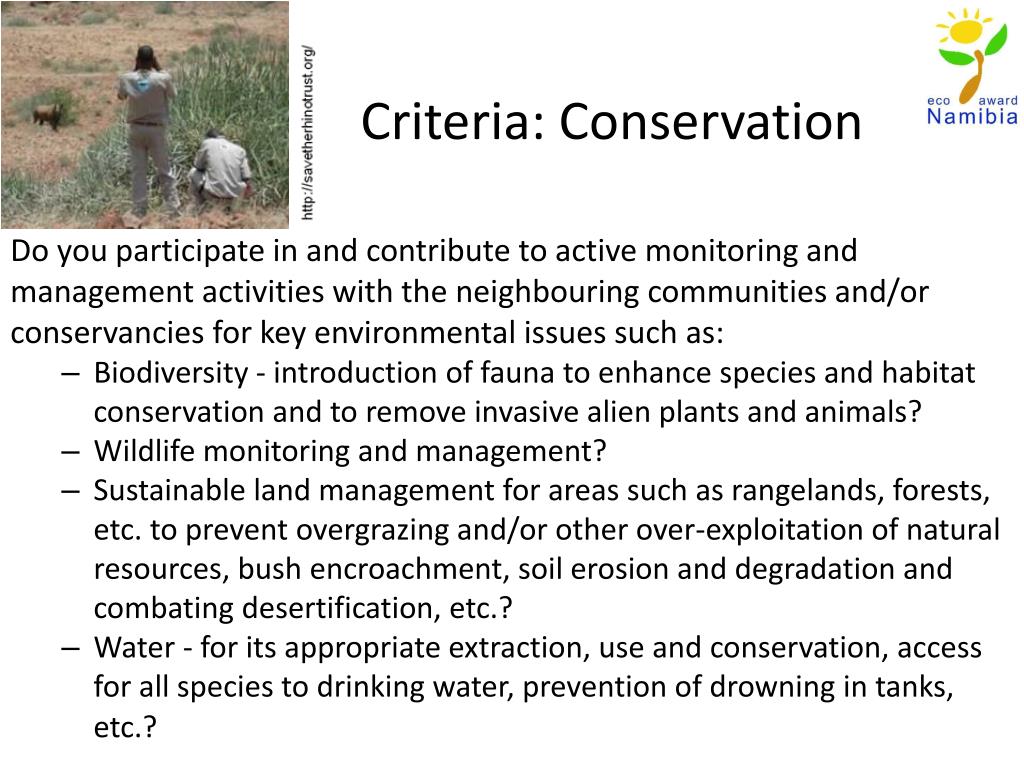 http://savetherhinotrust.org/

Criteria: Conservation

eco award Namibia

Do you participate in and contribute to active monitoring and management activities with the neighbouring communities and/or conservancies for key environmental issues such as:

– Biodiversity - introduction of fauna to enhance species and habitat conservation and to remove invasive alien plants and animals?
– Wildlife monitoring and management?
– Sustainable land management for areas such as rangelands, forests, etc. to prevent overgrazing and/or other over-exploitation of natural resources, bush encroachment, soil erosion and degradation and combating desertification, etc.?
– Water - for its appropriate extraction, use and conservation, access for all species to drinking water, prevention of drowning in tanks, etc.?